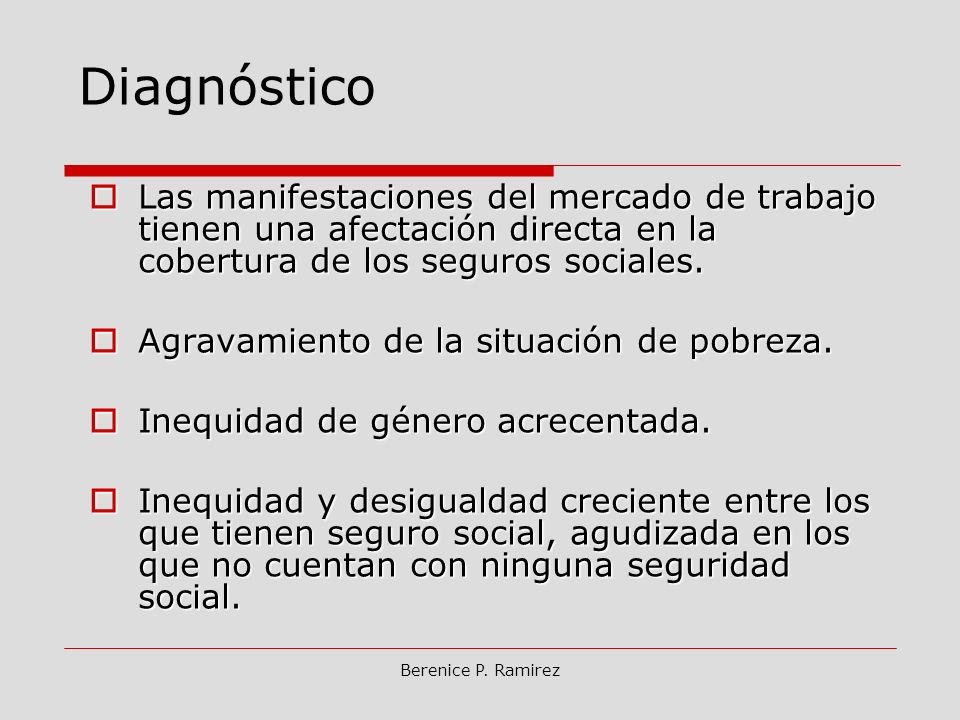 Diagnóstico

Las manifestaciones del mercado de trabajo tienen una afectación directa en la cobertura de los seguros sociales.

Agravamiento de la situación de pobreza.

Inequidad de género acrecentada.

Inequidad y desigualdad creciente entre los que tienen seguro social, agudizada en los que no cuentan con ninguna seguridad social.

Berenice P. Ramirez